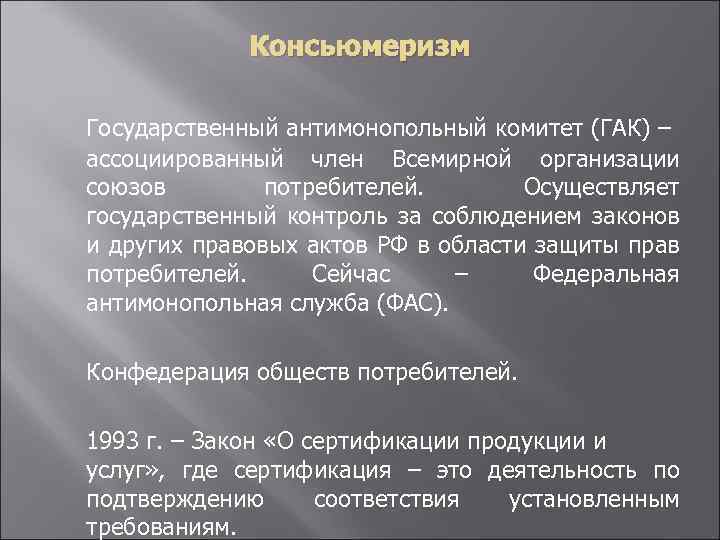 Консьюмеризм

Государственный антимонопольный комитет (ГАК) – ассоциированный член Всемирной организации союзов потребителей. Осуществляет государственный контроль за соблюдением законов и других правовых актов РФ в области защиты прав потребителей. Сейчас – Федеральная антимонопольная служба (ФАС).

Конфедерация обществ потребителей.

1993 г. – Закон «О сертификации продукции и услуг», где сертификация – это деятельность по подтверждению соответствия установленным требованиям.